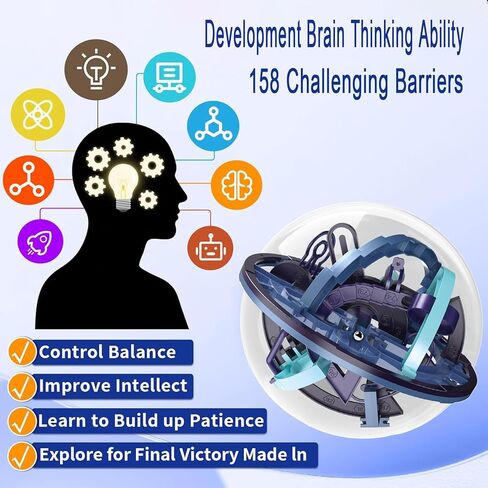 Development Brain Thinking Ability
158 Challenging Barriers

Control Balance
Improve Intellect
Learn to Build up Patience
Explore for Final Victory Made In